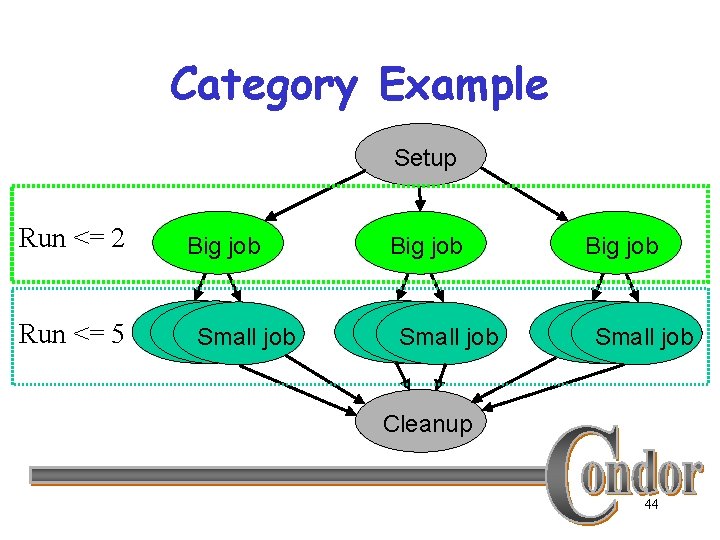 Category Example

Setup

Run <= 2

Big job

Big job

Big job

Run <= 5

Small job

Small job

Small job

Cleanup

Condor

44